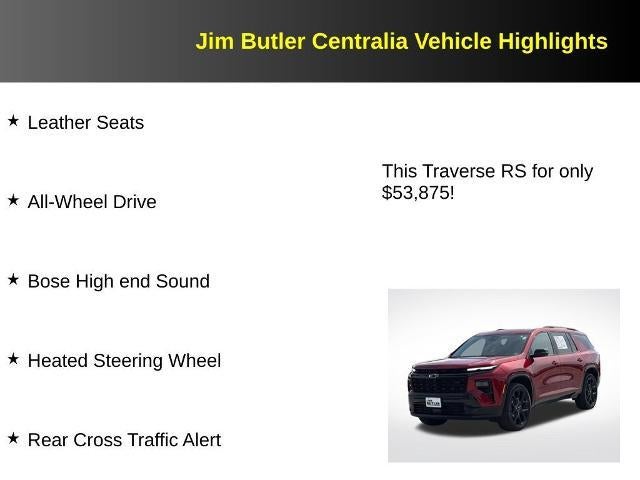 Jim Butler Centralia Vehicle Highlights

★ Leather Seats

★ All-Wheel Drive

★ Bose High end Sound

★ Heated Steering Wheel

★ Rear Cross Traffic Alert

This Traverse RS for only $53,875!